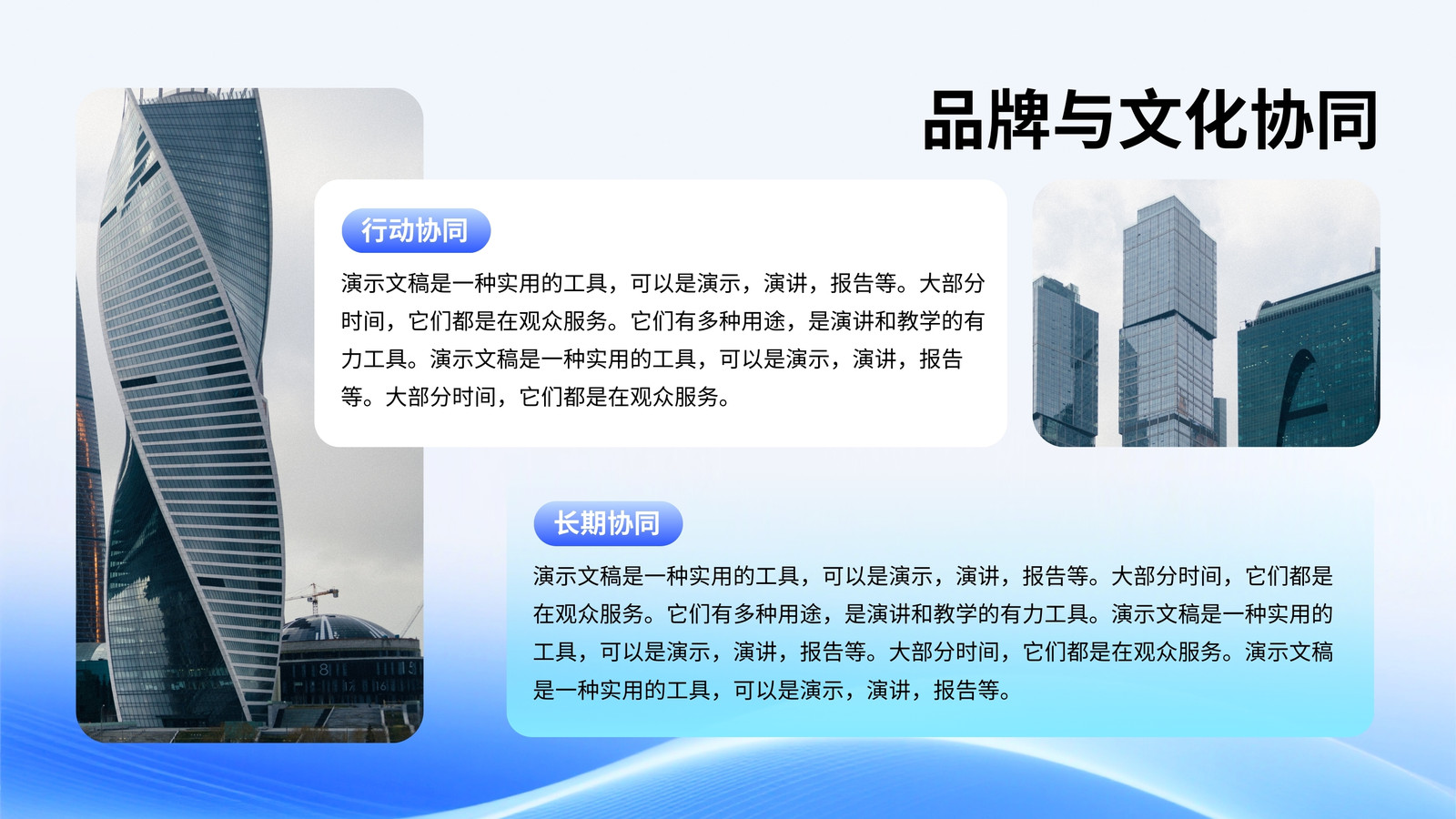 品牌与文化协同

行动协同

演示文稿是一种实用的工具，可以是演示，演讲，报告等。大部分时间，它们都是在观众服务。它们有多种用途，是演讲和教学的有力工具。演示文稿是一种实用的工具，可以是演示，演讲，报告等。大部分时间，它们都是在观众服务。

长期协同

演示文稿是一种实用的工具，可以是演示，演讲，报告等。大部分时间，它们都是在观众服务。它们有多种用途，是演讲和教学的有力工具。演示文稿是一种实用的工具，可以是演示，演讲，报告等。大部分时间，它们都是在观众服务。演示文稿是一种实用的工具，可以是演示，演讲，报告等。